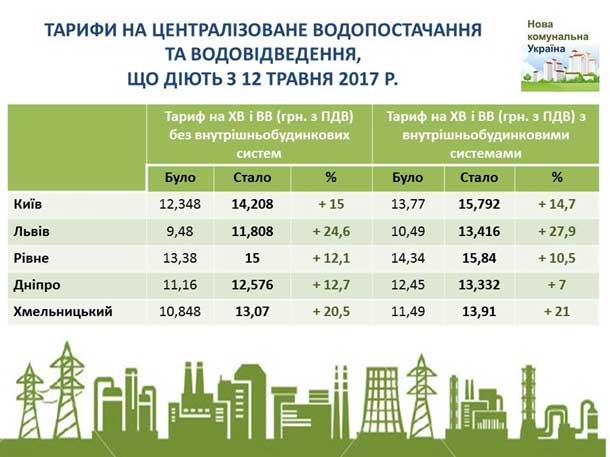 ТАРИФИ НА ЦЕНТРАЛІЗОВАНЕ ВОДОПОСТАЧАННЯ ТА ВОДОВІДВЕДЕННЯ, ЩО ДІЮТЬ З 12 ТРАВНЯ 2017 Р.

Нова комунальна Україна

| | Тариф на ХВ і ВВ (грн. з ПДВ) без внутрішньобудинкових систем | | | Тариф на ХВ і ВВ (грн. з ПДВ) з внутрішньобудинковими системами | | |
|---|---|---|---|---|---|---|
| | Було | Стало | % | Було | Стало | % |
| Київ | 12,348 | 14,208 | + 15 | 13,77 | 15,792 | + 14,7 |
| Львів | 9,48 | 11,808 | + 24,6 | 10,49 | 13,416 | + 27,9 |
| Рівне | 13,38 | 15 | + 12,1 | 14,34 | 15,84 | + 10,5 |
| Дніпро | 11,16 | 12,576 | + 12,7 | 12,45 | 13,332 | + 7 |
| Хмельницький | 10,848 | 13,07 | + 20,5 | 11,49 | 13,91 | + 21 |